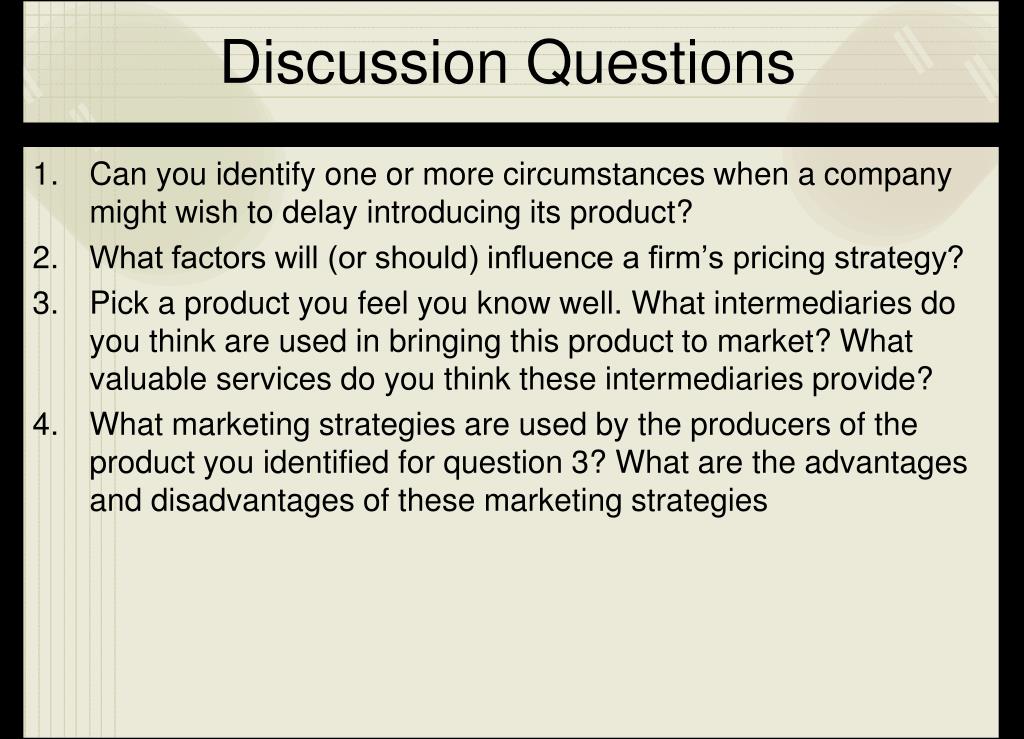 Discussion Questions

1. Can you identify one or more circumstances when a company might wish to delay introducing its product?
2. What factors will (or should) influence a firm’s pricing strategy?
3. Pick a product you feel you know well. What intermediaries do you think are used in bringing this product to market? What valuable services do you think these intermediaries provide?
4. What marketing strategies are used by the producers of the product you identified for question 3? What are the advantages and disadvantages of these marketing strategies